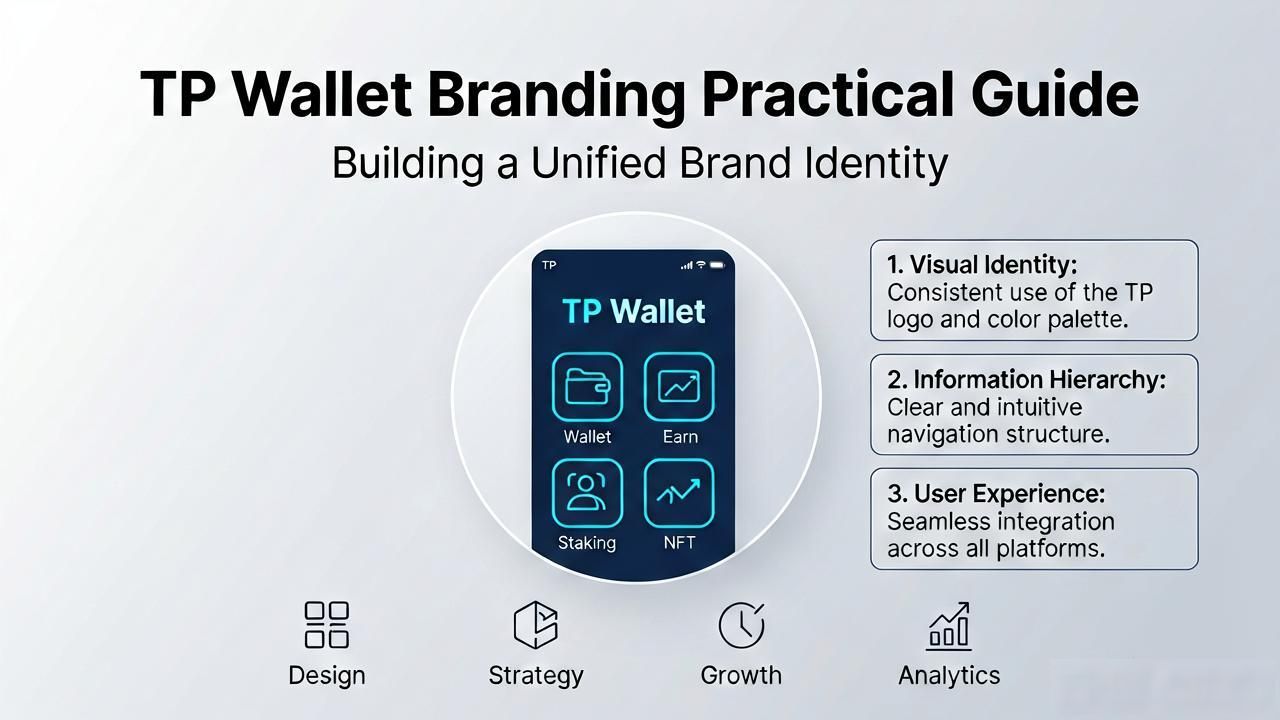 TP Wallet Branding Practical Guide

Building a Unified Brand Identity

TP

TP Wallet

Wallet

Earn

Staking

NFT

1. Visual Identity:
Consistent use of the TP logo and color palette.

2. Information Hierarchy:
Clear and intuitive navigation structure.

3. User Experience:
Seamless integration across all platforms.

Design

Strategy

Growth

Analytics